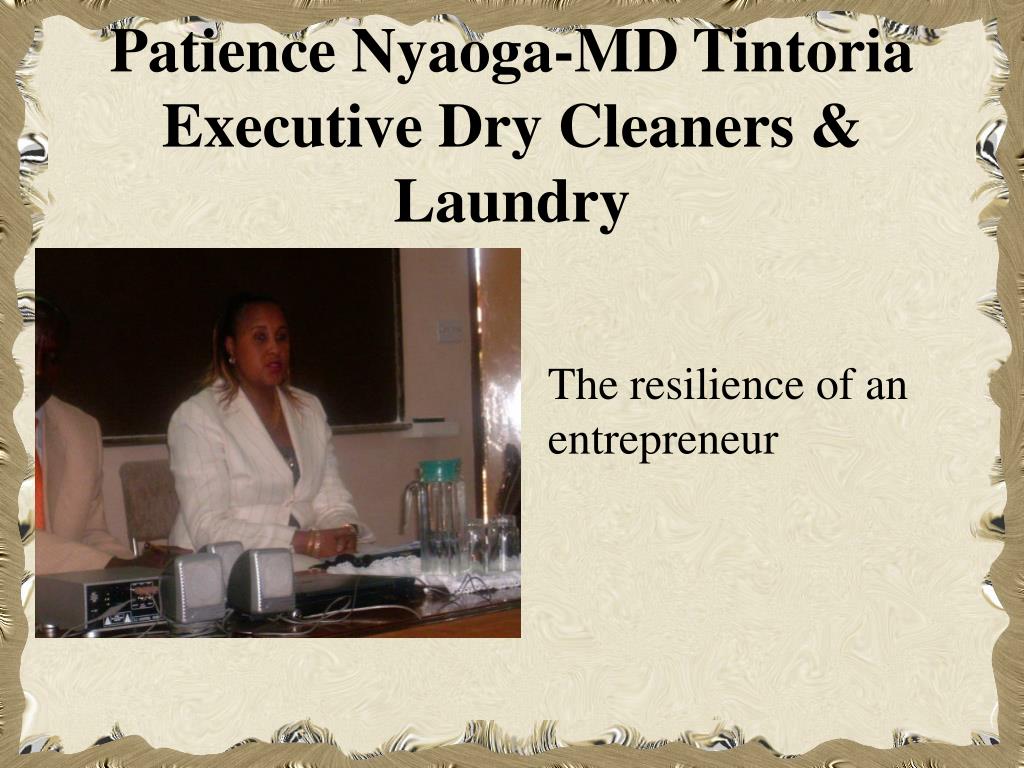 Patience Nyaoga-MD Tintoria Executive Dry Cleaners & Laundry

The resilience of an entrepreneur